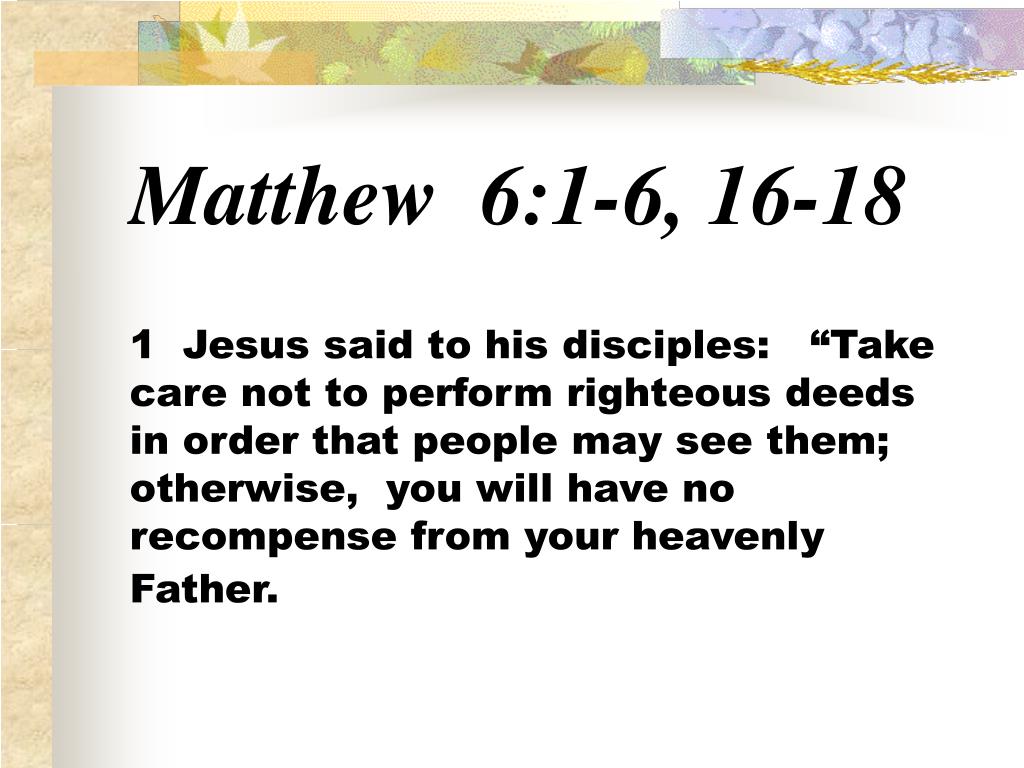 Matthew 6:1-6, 16-18

1 Jesus said to his disciples: “Take care not to perform righteous deeds in order that people may see them; otherwise, you will have no recompense from your heavenly Father.